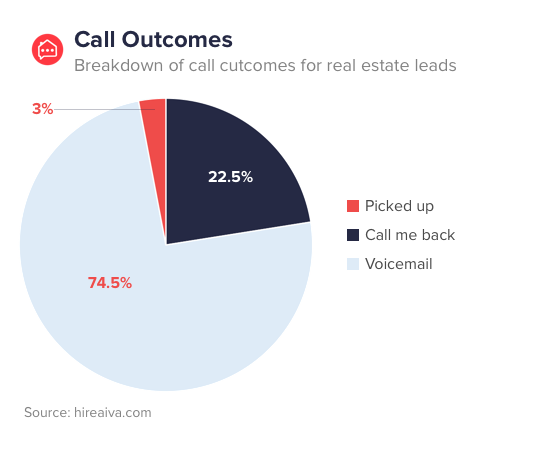 Call Outcomes

Breakdown of call cutcomes for real estate leads

3%

22.5%

74.5%

Picked up

Call me back

Voicemail

Source: hireaiva.com